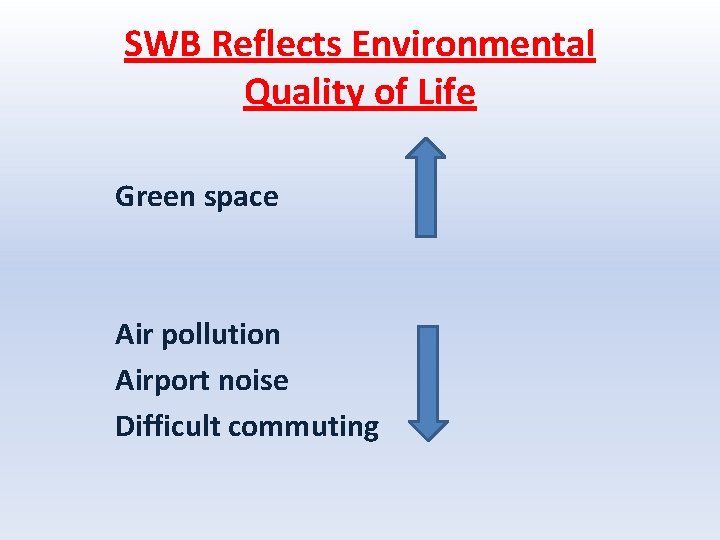 SWB Reflects Environmental Quality of Life

Green space

Air pollution
Airport noise
Difficult commuting